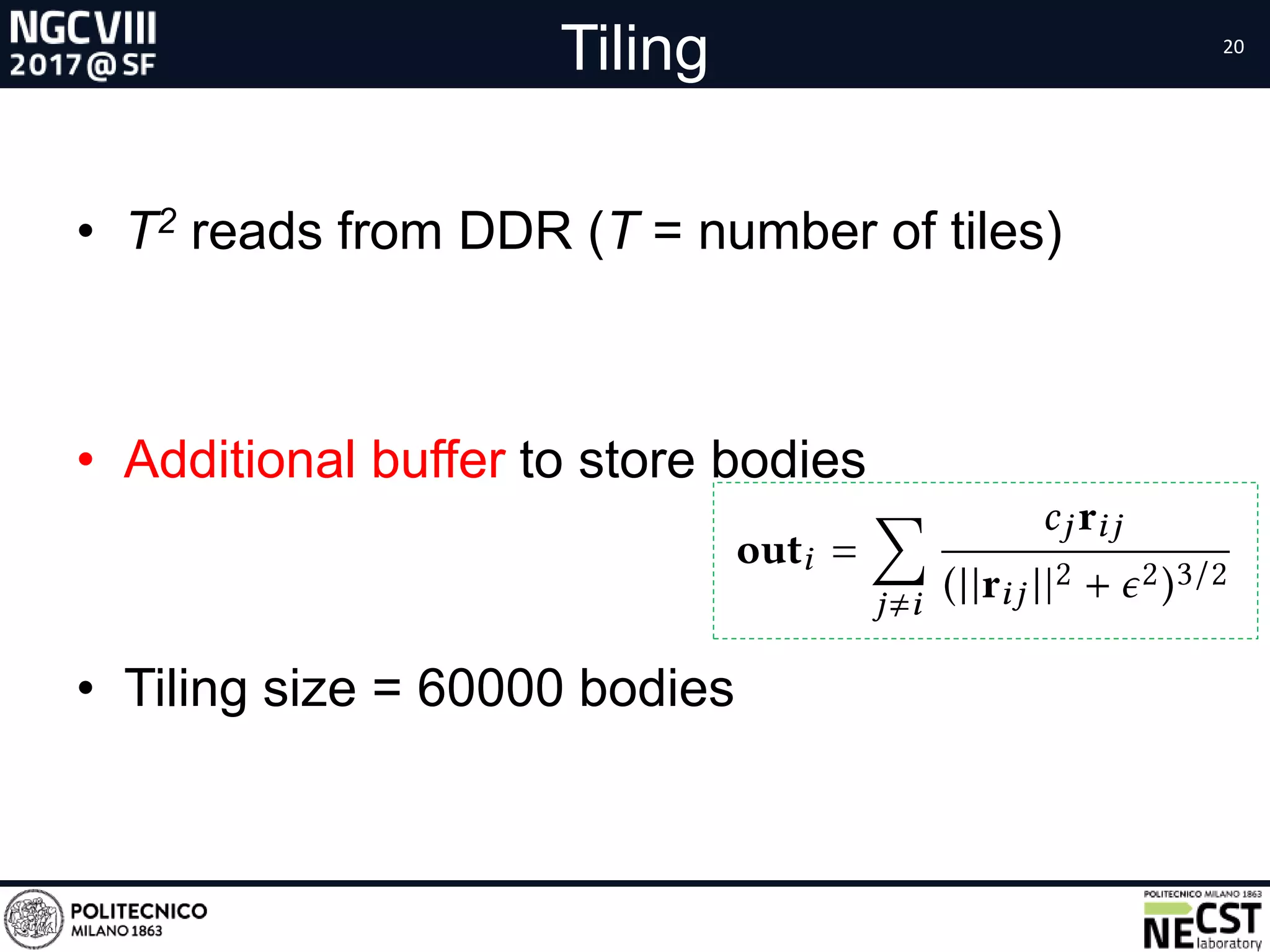 NGCVIII
2017@SF

Tiling

20

• $T^2$ reads from DDR ($T$ = number of tiles)

• Additional buffer to store bodies

$\mathbf{out}_i = \sum_{j \neq i} \frac{c_j \mathbf{r}_{ij}}{(||\mathbf{r}_{ij}||^2 + \epsilon^2)^{3/2}}$

• Tiling size = 60000 bodies

POLITECNICO
MILANO 1863

POLITECNICO MILANO 1863
NECST
laboratory